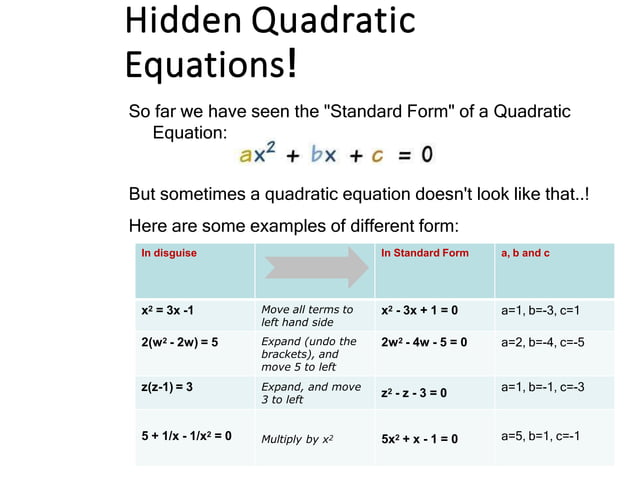 Hidden Quadratic Equations!

So far we have seen the "Standard Form" of a Quadratic Equation:

$ax^2 + bx + c = 0$

But sometimes a quadratic equation doesn't look like that..!

Here are some examples of different form:

| In disguise | | In Standard Form | a, b and c |
|---|---|---|---|
| $x^2 = 3x - 1$ | Move all terms to left hand side | $x^2 - 3x + 1 = 0$ | a=1, b=-3, c=1 |
| $2(w^2 - 2w) = 5$ | Expand (undo the brackets), and move 5 to left | $2w^2 - 4w - 5 = 0$ | a=2, b=-4, c=-5 |
| $z(z-1) = 3$ | Expand, and move 3 to left | $z^2 - z - 3 = 0$ | a=1, b=-1, c=-3 |
| $5 + 1/x - 1/x^2 = 0$ | Multiply by $x^2$ | $5x^2 + x - 1 = 0$ | a=5, b=1, c=-1 |